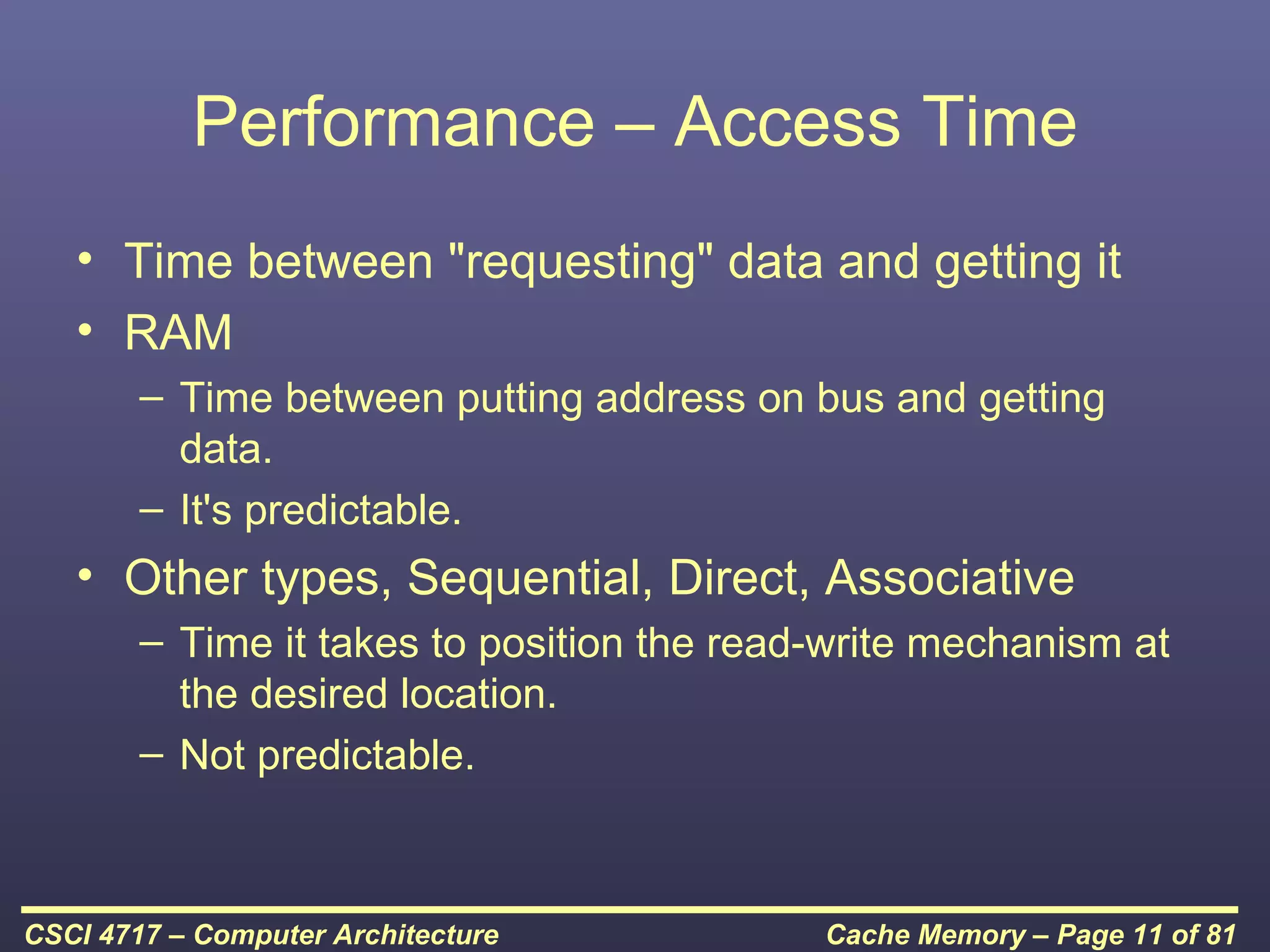 Performance – Access Time

• Time between "requesting" data and getting it
• RAM
– Time between putting address on bus and getting data.
– It's predictable.
• Other types, Sequential, Direct, Associative
– Time it takes to position the read-write mechanism at the desired location.
– Not predictable.

CSCI 4717 – Computer Architecture
Cache Memory – Page 11 of 81